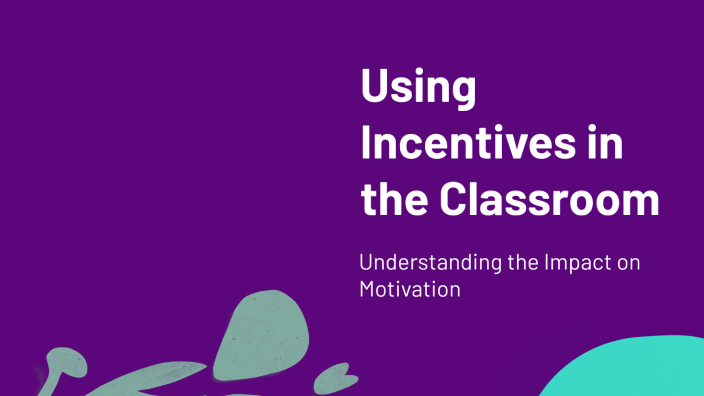 Using Incentives in the Classroom

Understanding the Impact on Motivation